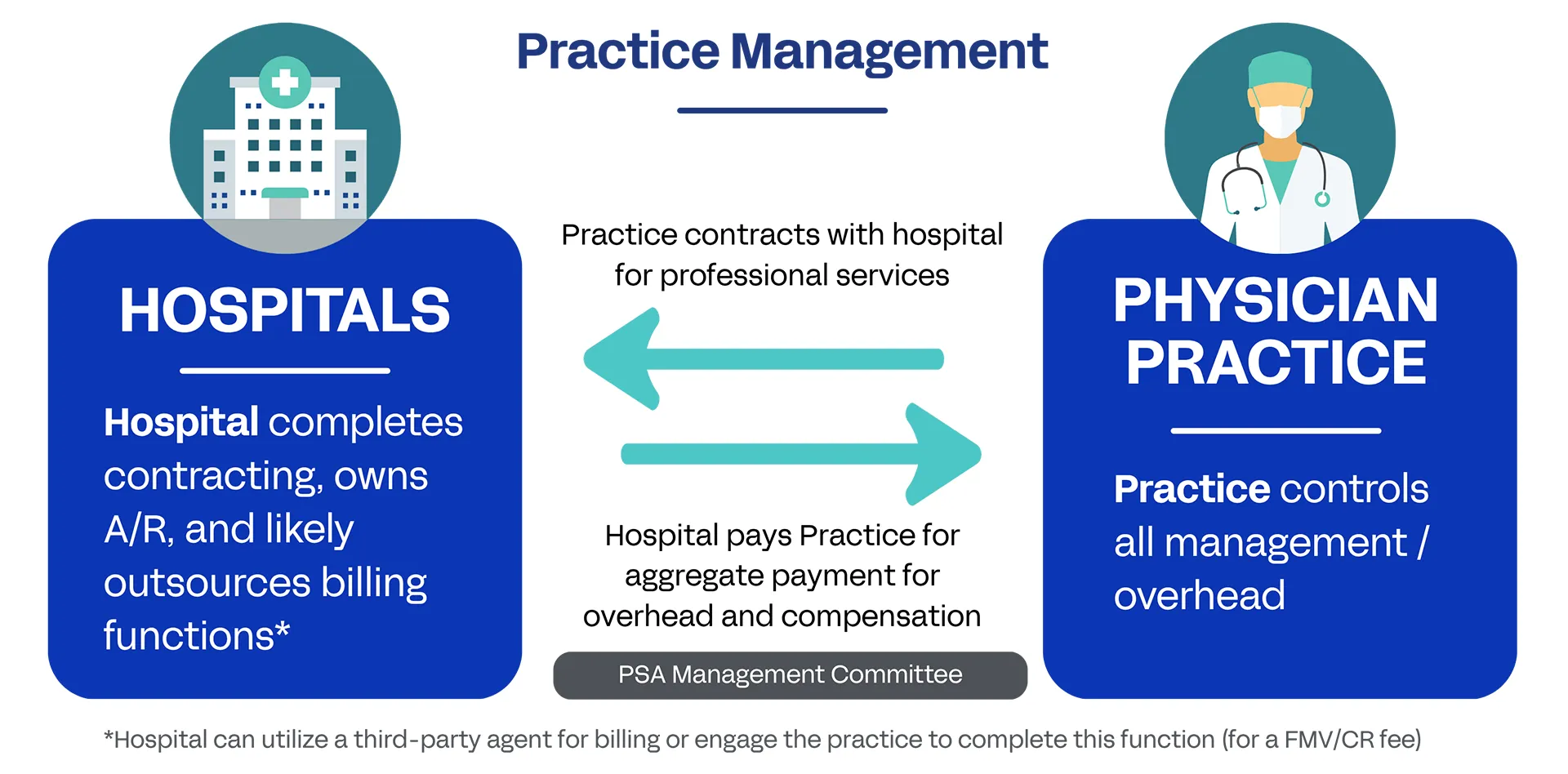 Practice Management

HOSPITALS

Hospital completes contracting, owns A/R, and likely outsources billing functions*

Practice contracts with hospital for professional services

Hospital pays Practice for aggregate payment for overhead and compensation

PSA Management Committee

PHYSICIAN PRACTICE

Practice controls all management / overhead

*Hospital can utilize a third-party agent for billing or engage the practice to complete this function (for a FMV/CR fee)